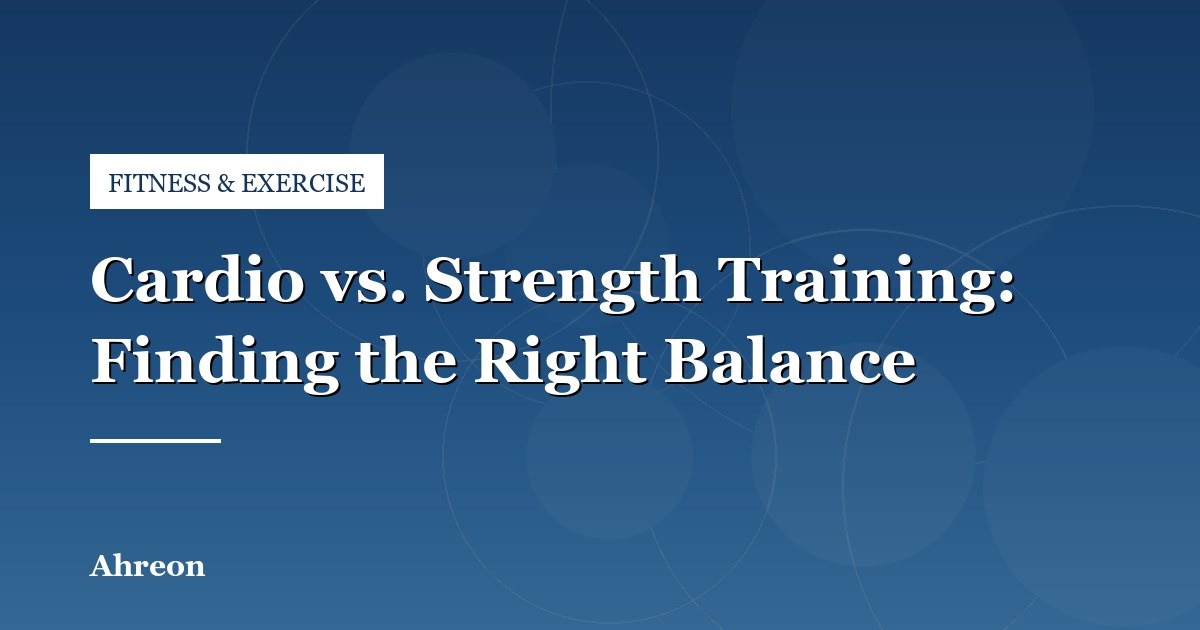 FITNESS & EXERCISE

Cardio vs. Strength Training: Finding the Right Balance

Ahreon